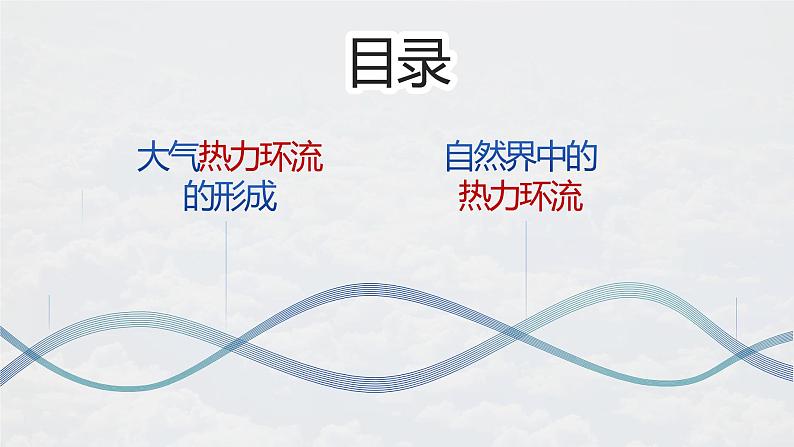 目录

大气热力环流的形成

自然界中的热力环流